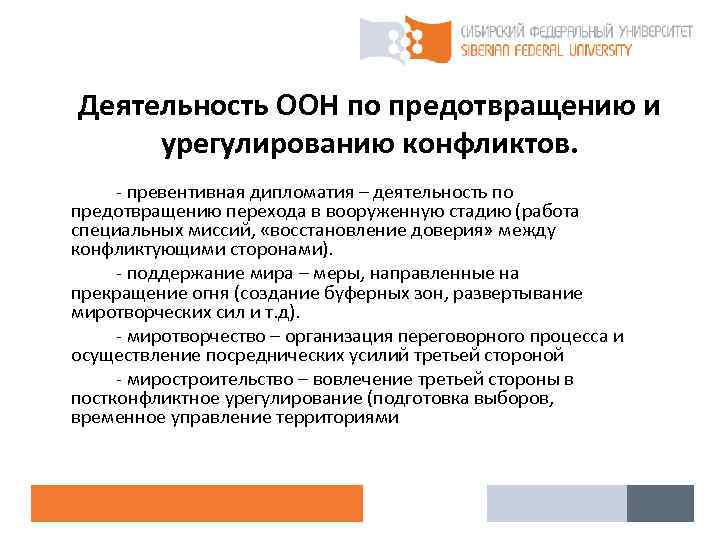 СИБИРСКИЙ ФЕДЕРАЛЬНЫЙ УНИВЕРСИТЕТ
SIBERIAN FEDERAL UNIVERSITY

Деятельность ООН по предотвращению и урегулированию конфликтов.

- превентивная дипломатия – деятельность по предотвращению перехода в вооруженную стадию (работа специальных миссий, «восстановление доверия» между конфликтующими сторонами).

- поддержание мира – меры, направленные на прекращение огня (создание буферных зон, развертывание миротворческих сил и т.д).

- миротворчество – организация переговорного процесса и осуществление посреднических усилий третьей стороной

- миростроительство – вовлечение третьей стороны в постконфликтное урегулирование (подготовка выборов, временное управление территориями